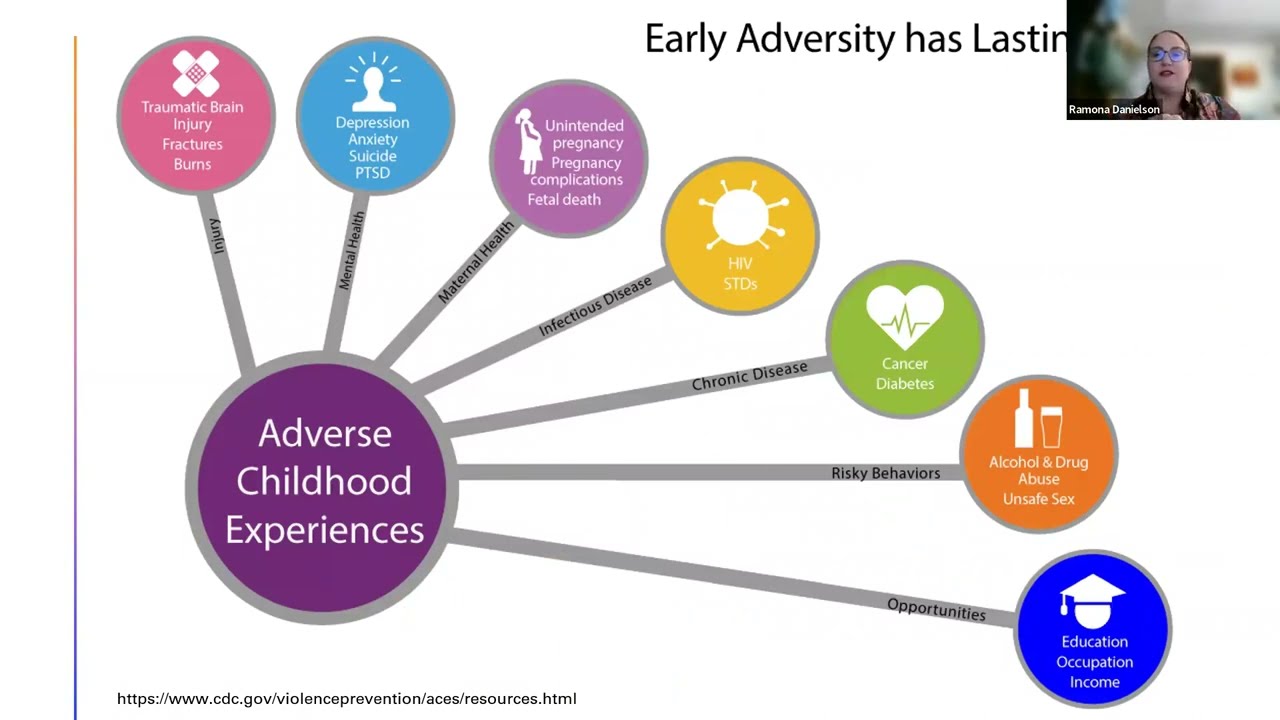 Early Adversity has Lastin

Ramona Danielson

Traumatic Brain Injury
Fractures
Burns

Depression
Anxiety
Suicide
PTSD

Unintended pregnancy
Pregnancy complications
Fetal death

HIV
STDs

Cancer
Diabetes

Alcohol & Drug Abuse
Unsafe Sex

Education
Occupation
Income

Injury

Mental Health

Maternal Health

Infectious Disease

Chronic Disease

Risky Behaviors

Opportunities

Adverse Childhood Experiences

https://www.cdc.gov/violenceprevention/aces/resources.html